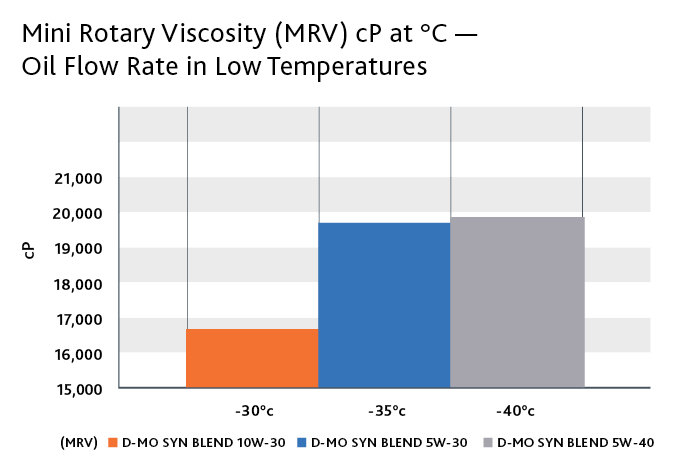 Mini Rotary Viscosity (MRV) cP at °C — Oil Flow Rate in Low Temperatures

cP

21,000
20,000
19,000
18,000
17,000
16,000
15,000

-30°c
-35°c
-40°c

(MRV) D-MO SYN BLEND 10W-30 D-MO SYN BLEND 5W-30 D-MO SYN BLEND 5W-40